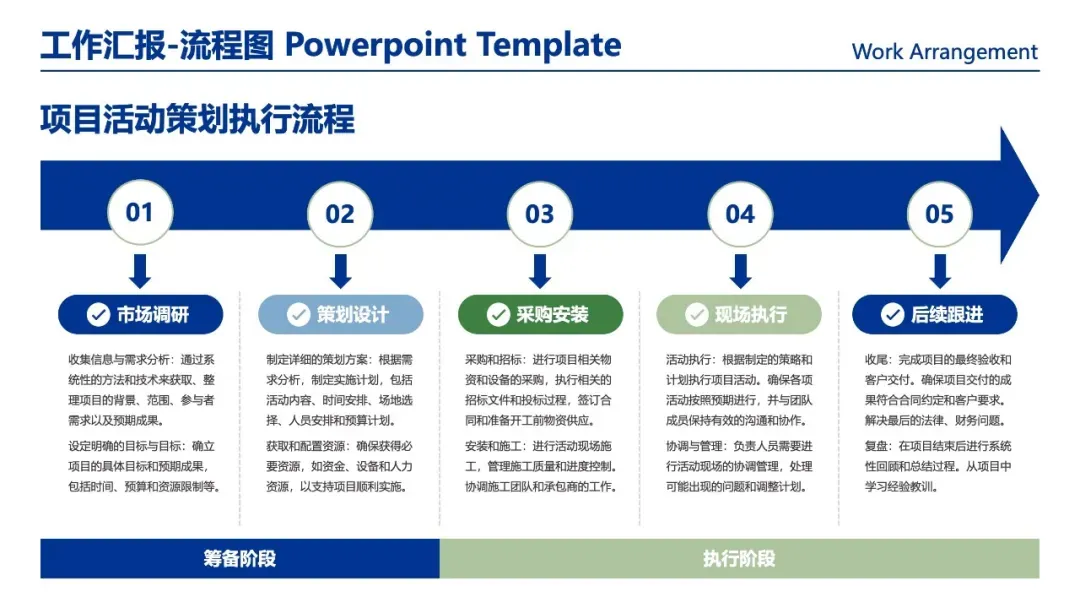 工作汇报-流程图 Powerpoint Template

Work Arrangement

项目活动策划执行流程

01

02

03

04

05

市场调研

收集信息与需求分析：通过系统性的方法和技术来获取、整理项目的背景、范围、参与者需求以及预期成果。

设定明确的目标与目标：确立项目的具体目标和预期成果，包括时间、预算和资源限制等。

策划设计

制定详细的策划方案：根据需求分析，制定实施计划，包括活动内容、时间安排、场地选择、人员安排和预算计划。

获取和配置资源：确保获得必要资源，如资金、设备和人力资源，以支持项目顺利实施。

采购安装

采购和招标：进行项目相关物资和设备的采购，执行相关的招标文件和投标过程，签订合同和准备开工前物资供应。

安装和施工：进行活动现场施工，管理施工质量和进度控制。协调施工团队和承包商的工作。

现场执行

活动执行：根据制定的策略和计划执行项目活动。确保各项活动按照预期进行，并与团队成员保持有效的沟通和协作。

协调与管理：负责人员需要进行活动现场的协调管理，处理可能出现的问题和调整计划。

后续跟进

收尾：完成项目的最终验收和客户交付。确保项目交付的成果符合合同约定和客户要求。解决最后的法律、财务问题。

复盘：在项目结束后进行系统性回顾和总结过程。从项目中学习经验教训。

筹备阶段

执行阶段